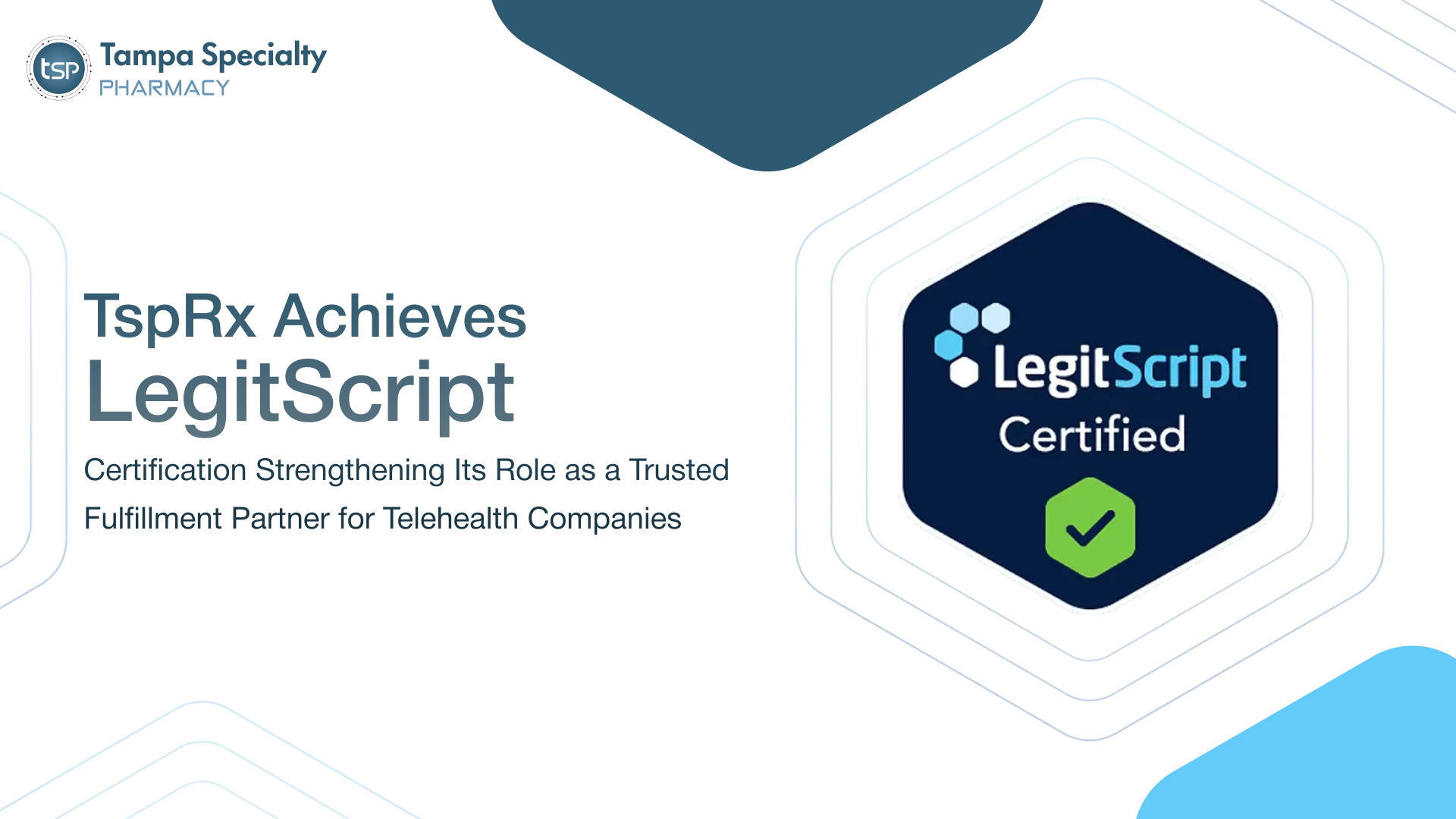 tsp Tampa Specialty PHARMACY

TspRx Achieves LegitScript

Certification Strengthening Its Role as a Trusted Fulfillment Partner for Telehealth Companies

LegitScript Certified